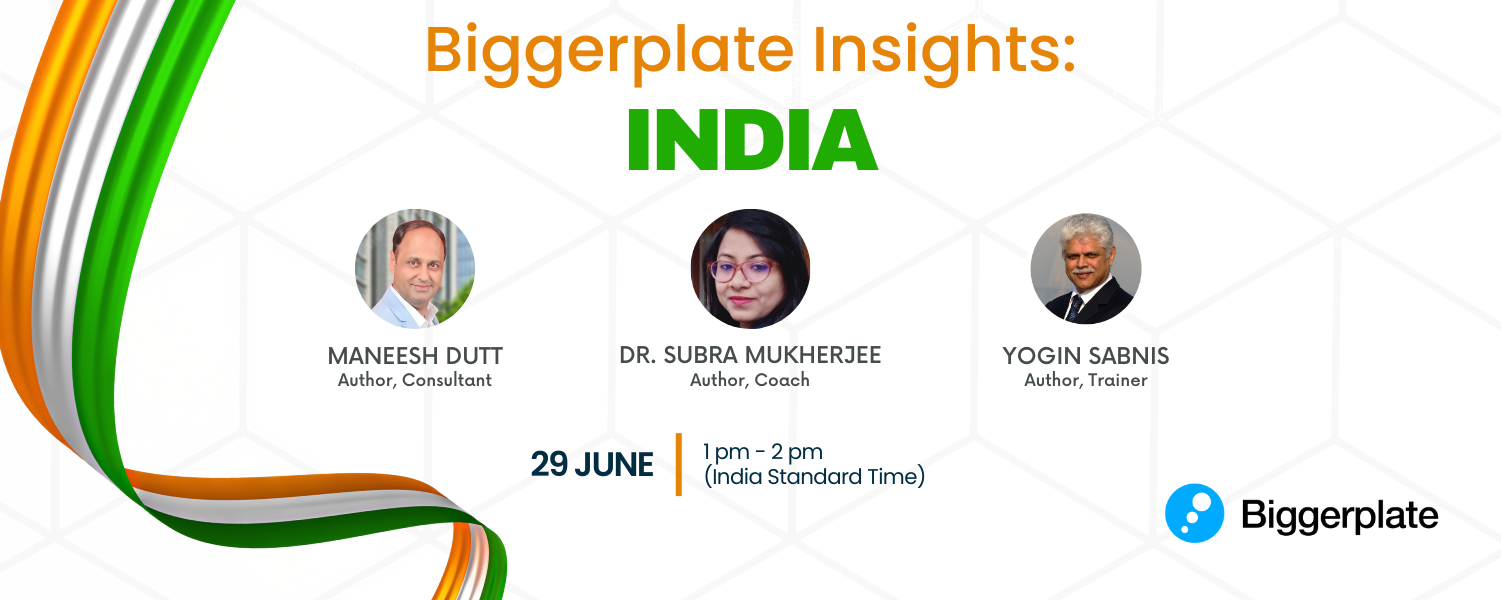 Biggerplate Insights:
INDIA

MANEESH DUTT
Author, Consultant

DR. SUBRA MUKHERJEE
Author, Coach

YOGIN SABNIS
Author, Trainer

29 JUNE
1 pm - 2 pm
(India Standard Time)

Biggerplate